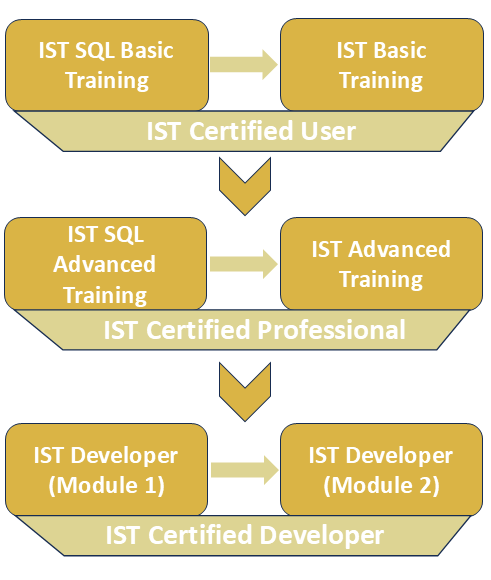 IST SQL Basic Training

IST Basic Training

IST Certified User

IST SQL Advanced Training

IST Advanced Training

IST Certified Professional

IST Developer (Module 1)

IST Developer (Module 2)

IST Certified Developer